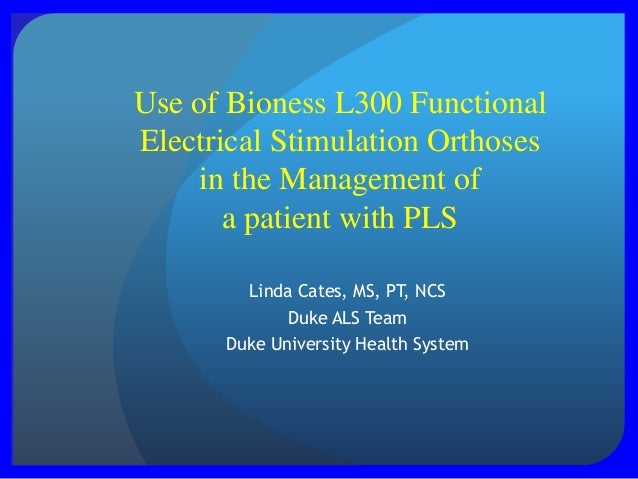 Use of Bioness L300 Functional Electrical Stimulation Orthoses in the Management of a patient with PLS

Linda Cates, MS, PT, NCS
Duke ALS Team
Duke University Health System